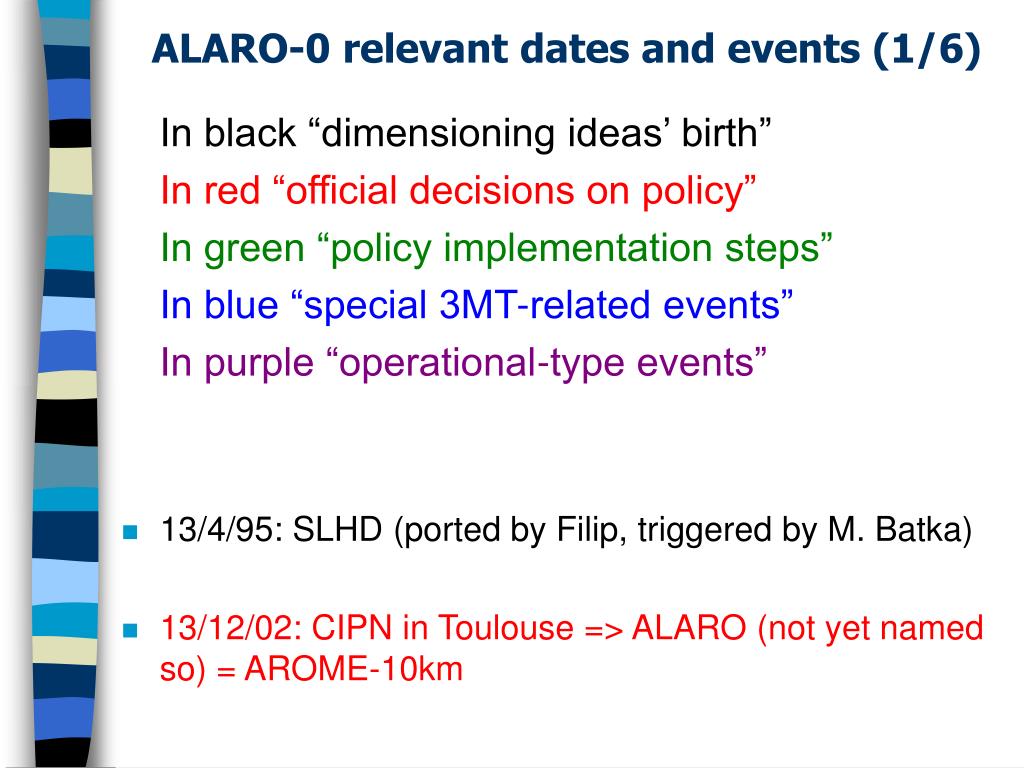 ALARO-0 relevant dates and events (1/6)

In black “dimensioning ideas’ birth”
In red “official decisions on policy”
In green “policy implementation steps”
In blue “special 3MT-related events”
In purple “operational-type events”

13/4/95: SLHD (ported by Filip, triggered by M. Batka)

13/12/02: CIPN in Toulouse => ALARO (not yet named so) = AROME-10km